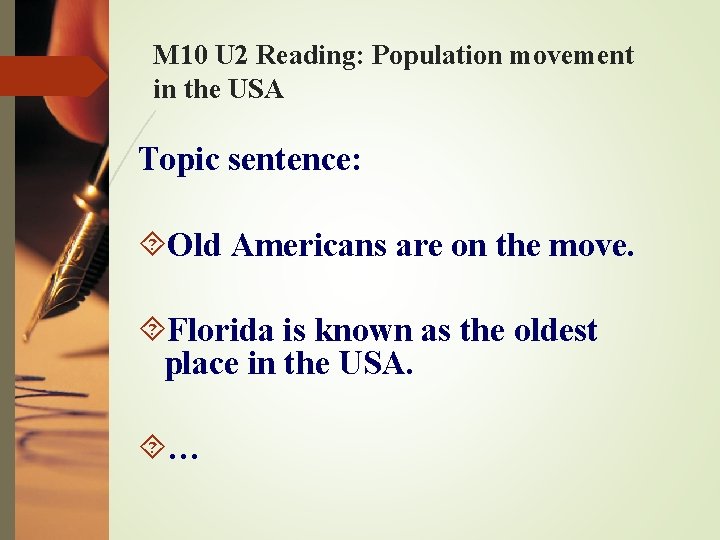 M10 U2 Reading: Population movement in the USA

Topic sentence:

Old Americans are on the move.

Florida is known as the oldest place in the USA.

…